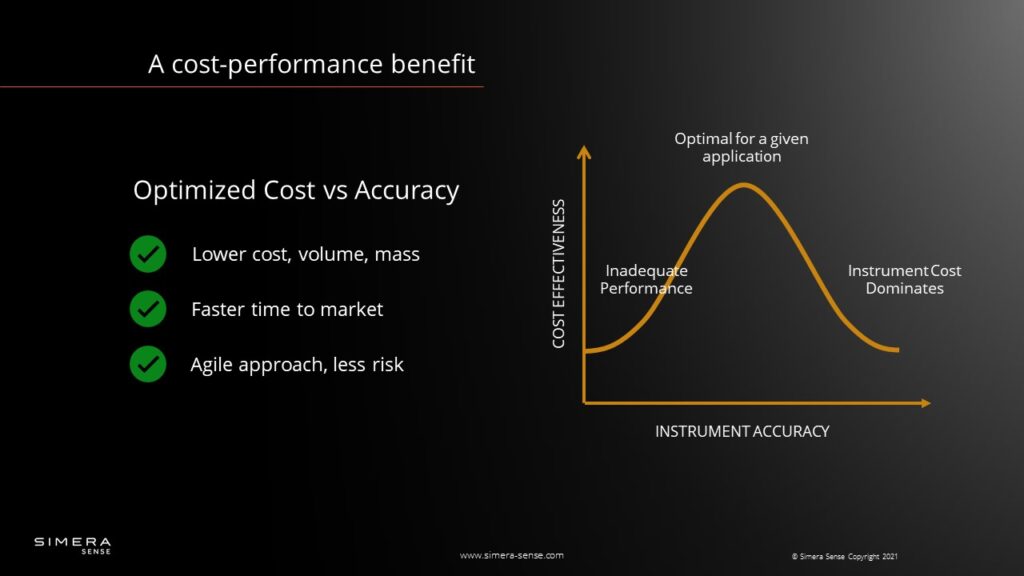 A cost-performance benefit

Optimized Cost vs Accuracy

Lower cost, volume, mass

Faster time to market

Agile approach, less risk

Optimal for a given application

COST EFFECTIVENESS

Inadequate Performance

Instrument Cost Dominates

INSTRUMENT ACCURACY

SIMERA SENSE

www.simera-sense.com

© Simera Sense Copyright 2021